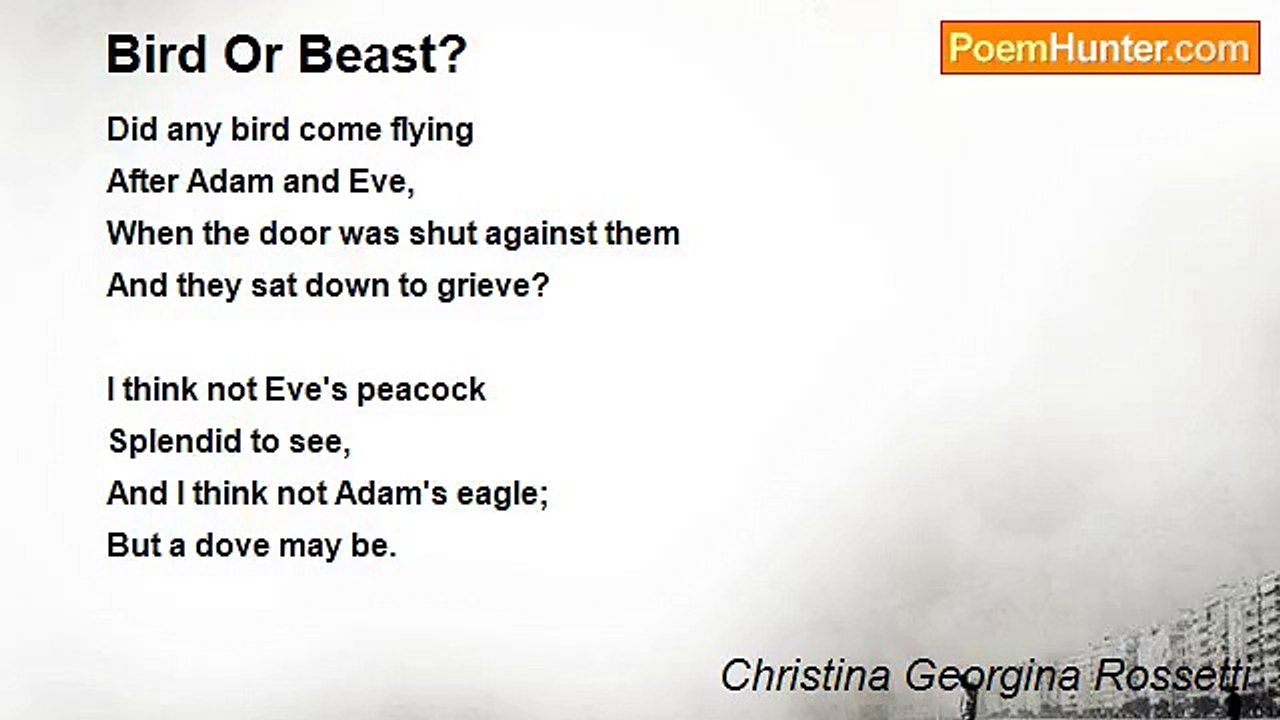 Bird Or Beast?

PoemHunter.com

Did any bird come flying
After Adam and Eve,
When the door was shut against them
And they sat down to grieve?

I think not Eve's peacock
Splendid to see,
And I think not Adam's eagle;
But a dove may be.

Christina Georgina Rossetti